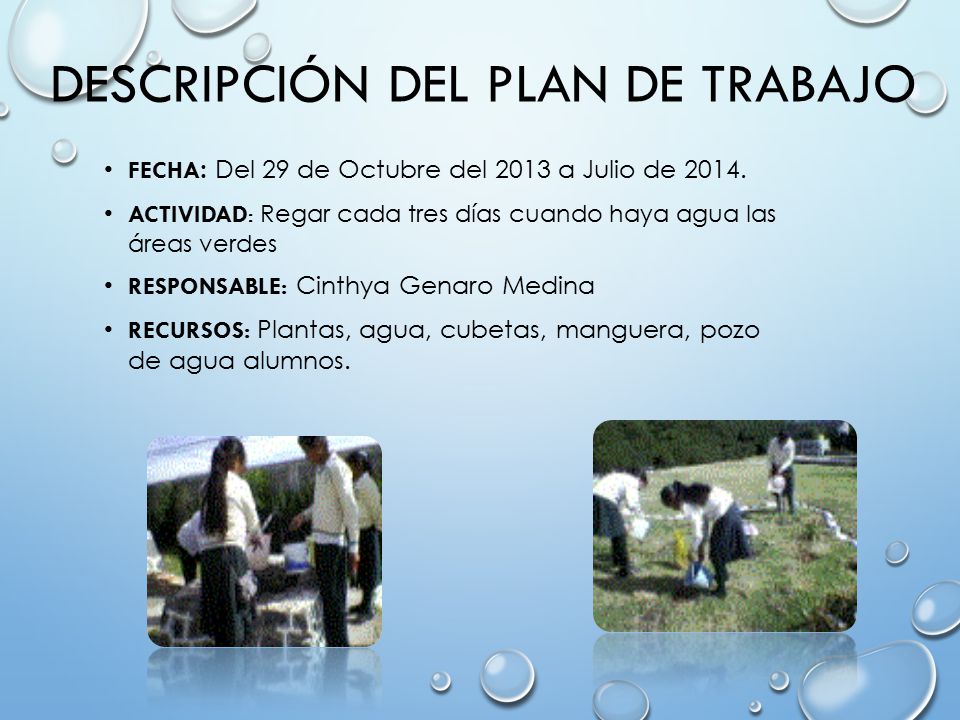 DESCRIPCIÓN DEL PLAN DE TRABAJO

• FECHA: Del 29 de Octubre del 2013 a Julio de 2014.

• ACTIVIDAD: Regar cada tres días cuando haya agua las áreas verdes

• RESPONSABLE: Cinthya Genaro Medina

• RECURSOS: Plantas, agua, cubetas, manguera, pozo de agua alumnos.